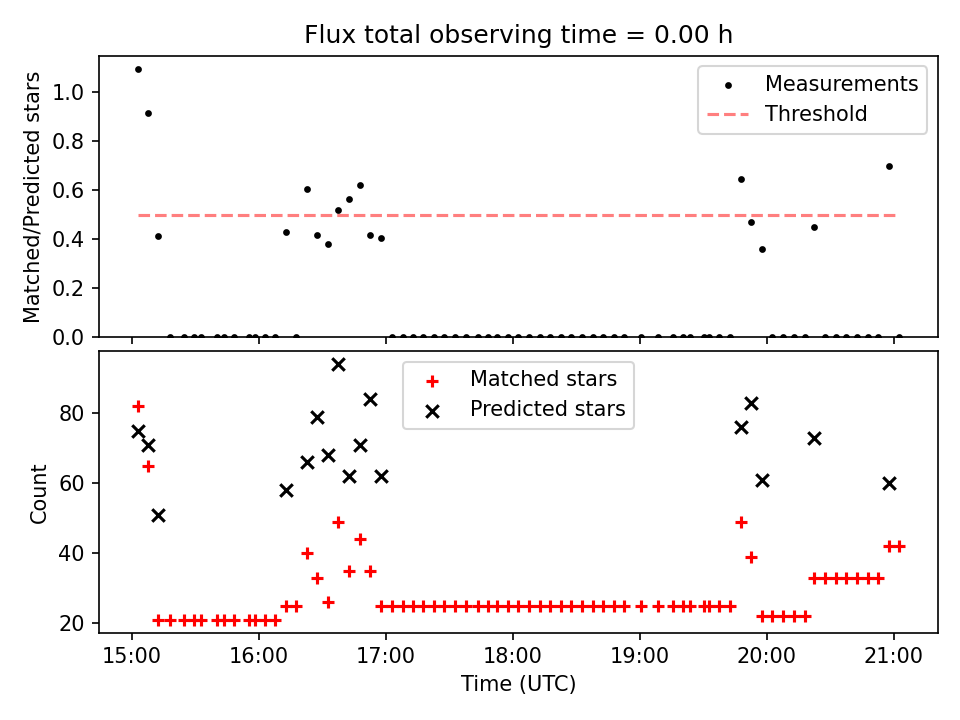 Flux total observing time = 0.00 h

Matched/Predicted stars

1.0
0.8
0.6
0.4
0.2
0.0

Measurements
Threshold

Count

80
60
40
20

Matched stars
Predicted stars

15:00
16:00
17:00
18:00
19:00
20:00
21:00

Time (UTC)